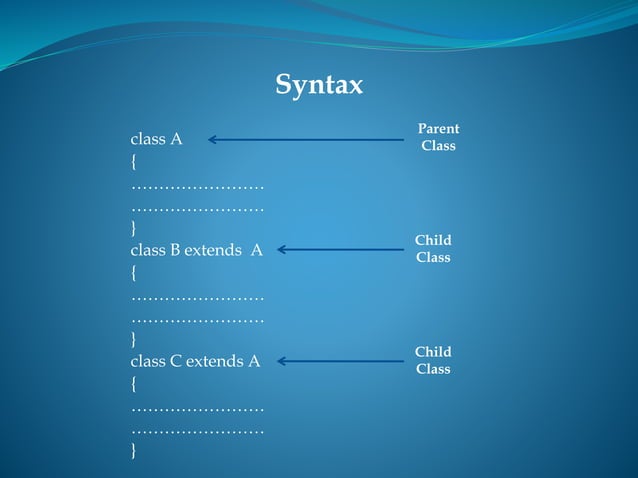 Syntax

class A
{
……………………
……………………
}
class B extends A
{
……………………
……………………
}
class C extends A
{
……………………
……………………
}

Parent Class

Child Class

Child Class